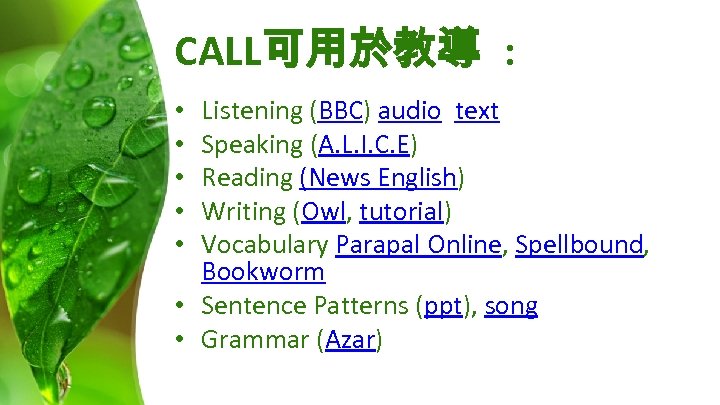 CALL可用於教導 ：

• Listening (BBC) audio text
• Speaking (A.L.I.C.E)
• Reading (News English)
• Writing (Owl, tutorial)
• Vocabulary Parapal Online, Spellbound, Bookworm
• Sentence Patterns (ppt), song
• Grammar (Azar)